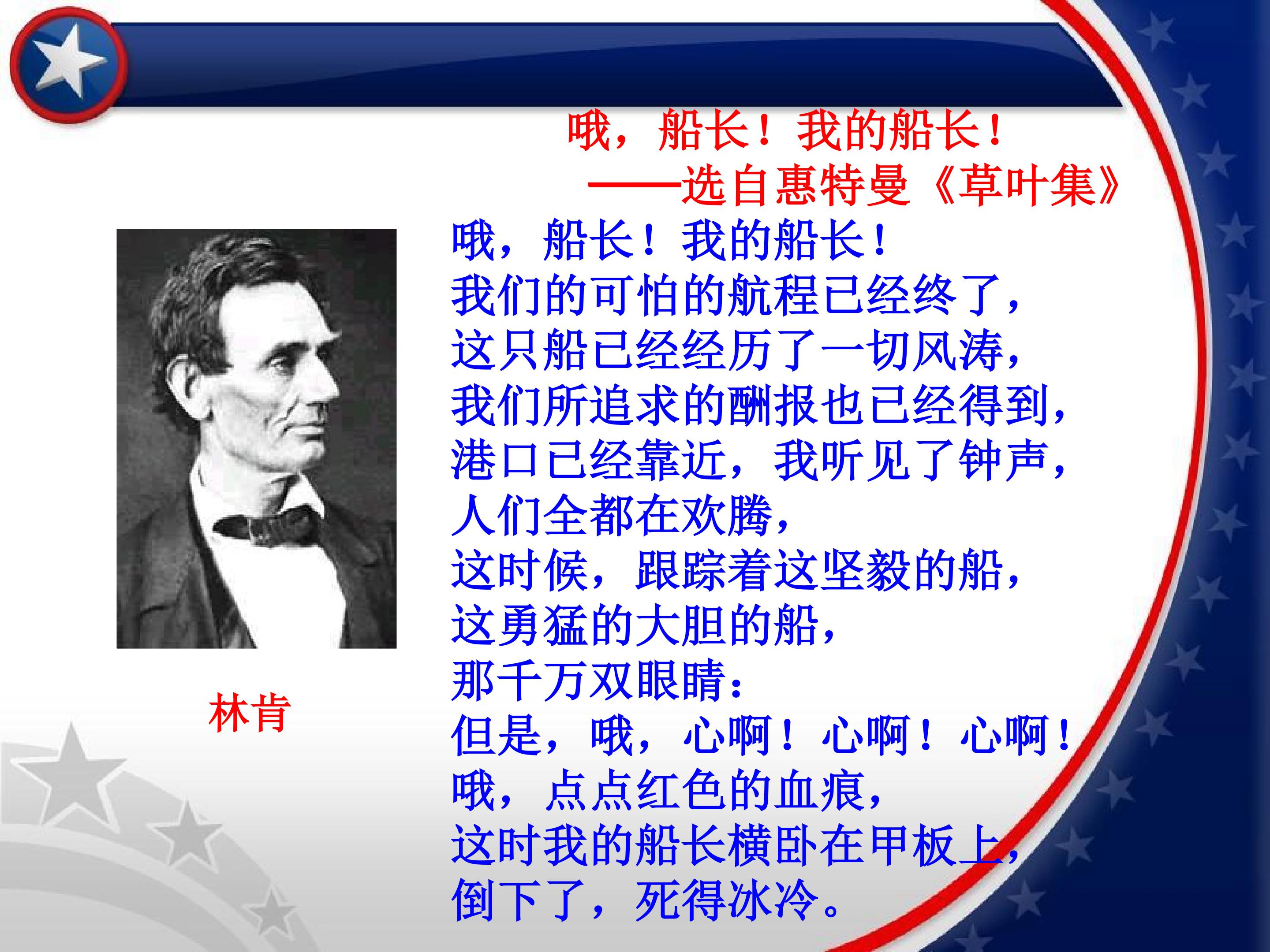 哦，船长！我的船长！

——选自惠特曼《草叶集》

哦，船长！我的船长！
我们的可怕的航程已经终了，
这只船已经经历了一切风涛，
我们所追求的酬报也已经得到，
港口已经靠近，我听见了钟声，
人们全都在欢腾，
这时候，跟踪着这坚毅的船，
这勇猛的大胆的船，
那千万双眼睛：
但是，哦，心啊！心啊！心啊！
哦，点点红色的血痕，
这时我的船长横卧在甲板上，
倒下了，死得冰冷。

林肯